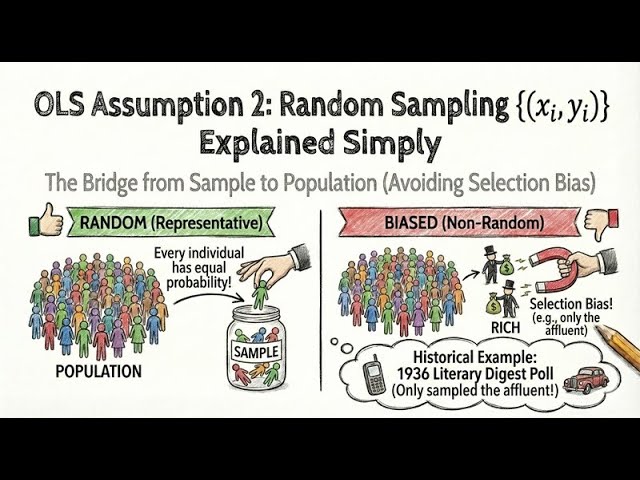 OLS Assumption 2: Random Sampling $\{(x_i, y_i)\}$ Explained Simply

The Bridge from Sample to Population (Avoiding Selection Bias)

RANDOM (Representative)

Every individual has equal probability!

POPULATION

SAMPLE

BIASED (Non-Random)

$

$

RICH

Selection Bias! (e.g., only the affluent)

Historical Example: 1936 Literary Digest Poll (Only sampled the affluent!)